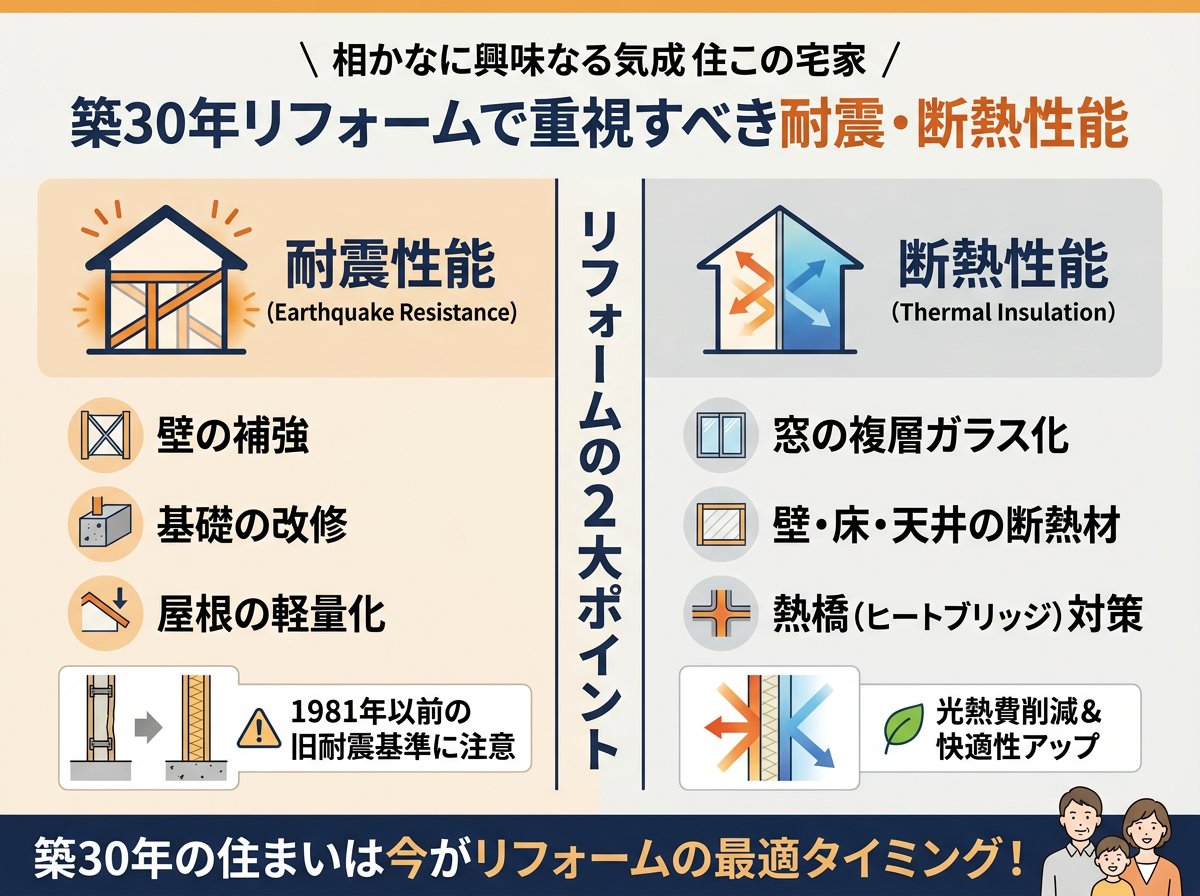 \ 相かなに興味なる気成 住この宅家 /

築30年リフォームで重視すべき耐震・断熱性能

耐震性能
(Earthquake Resistance)

壁の補強

基礎の改修

屋根の軽量化

1981年以前の旧耐震基準に注意

リフォームの2大ポイント

断熱性能
(Thermal Insulation)

窓の複層ガラス化

壁・床・天井の断熱材

熱橋(ヒートブリッジ)対策

光熱費削減&快適性アップ

築30年の住まいは今がリフォームの最適タイミング!